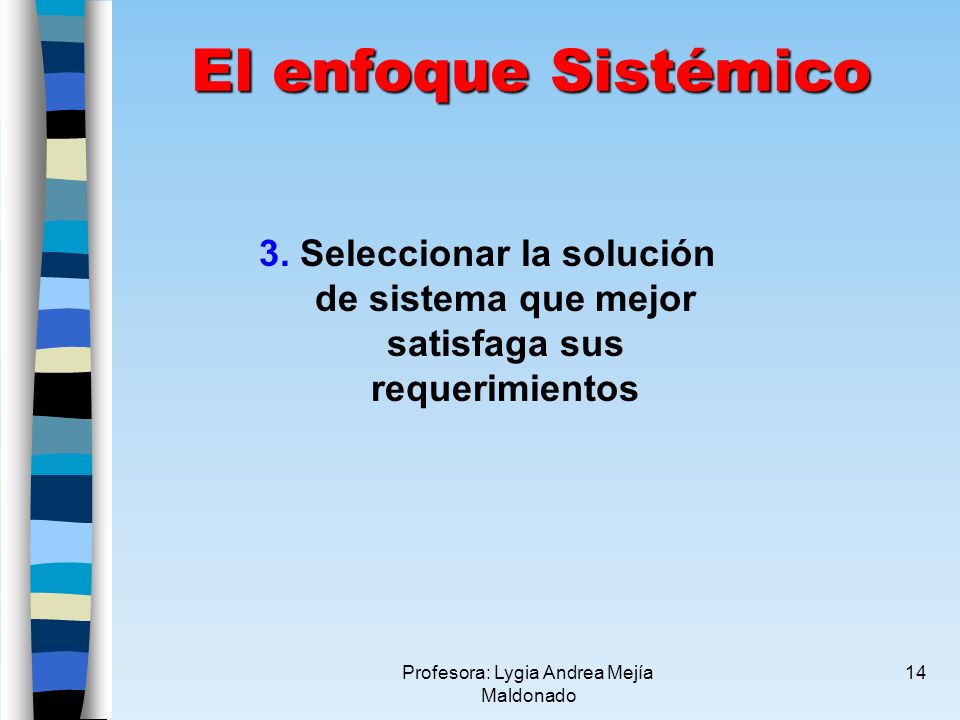 El enfoque Sistémico

3. Seleccionar la solución de sistema que mejor satisfaga sus requerimientos

Profesora: Lygia Andrea Mejía Maldonado

14